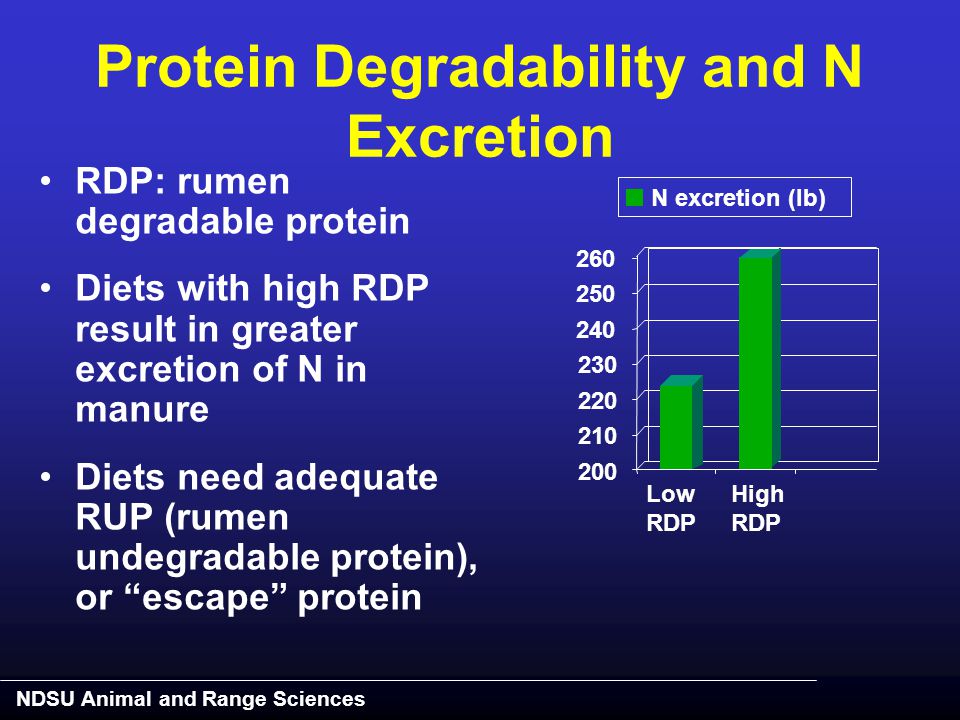 Protein Degradability and N Excretion

• RDP: rumen degradable protein

• Diets with high RDP result in greater excretion of N in manure

• Diets need adequate RUP (rumen undegradable protein), or “escape” protein

N excretion (lb)

260
250
240
230
220
210
200

Low RDP
High RDP

NDSU Animal and Range Sciences